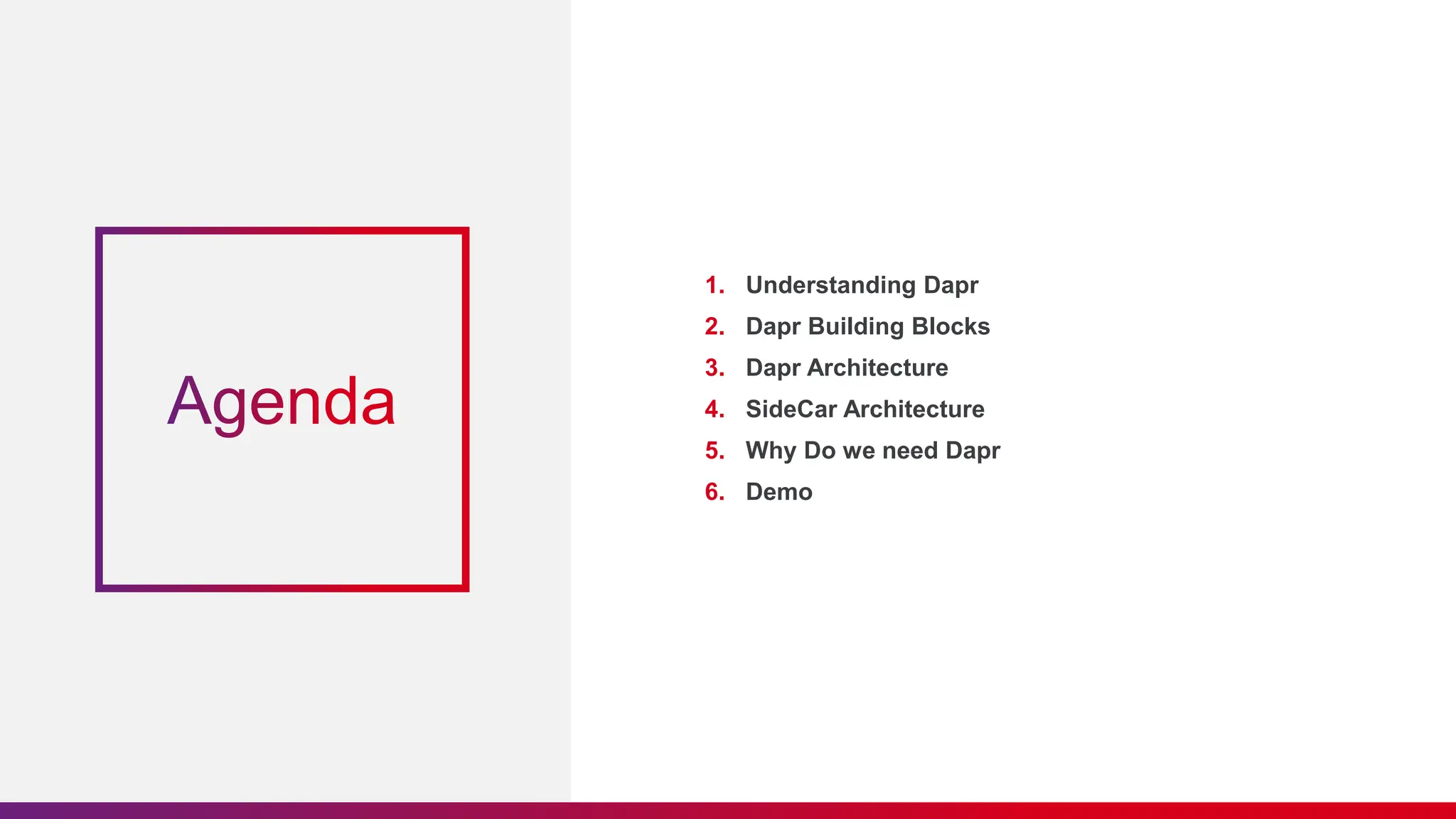 Agenda

1. Understanding Dapr
2. Dapr Building Blocks
3. Dapr Architecture
4. SideCar Architecture
5. Why Do we need Dapr
6. Demo